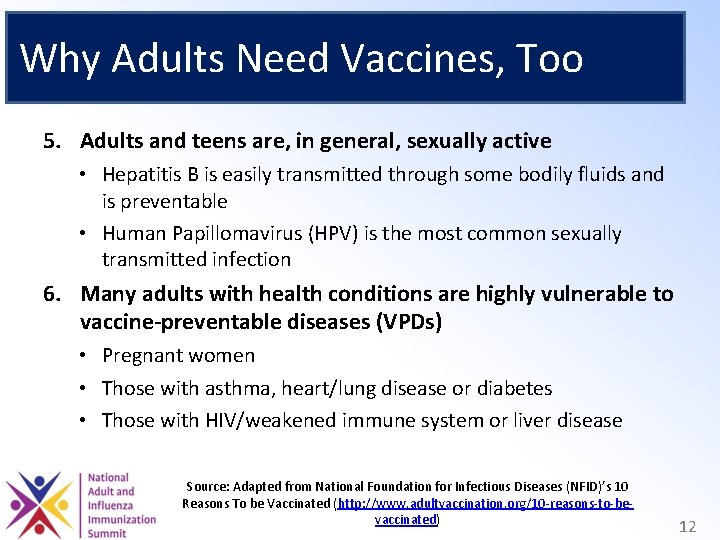 Why Adults Need Vaccines, Too

5. Adults and teens are, in general, sexually active

• Hepatitis B is easily transmitted through some bodily fluids and is preventable

• Human Papillomavirus (HPV) is the most common sexually transmitted infection

6. Many adults with health conditions are highly vulnerable to vaccine-preventable diseases (VPDs)

• Pregnant women

• Those with asthma, heart/lung disease or diabetes

• Those with HIV/weakened immune system or liver disease

National Adult and Influenza Immunization Summit

Source: Adapted from National Foundation for Infectious Diseases (NFID)'s 10 Reasons To be Vaccinated (http://www.adultvaccination.org/10-reasons-to-be-vaccinated)

12